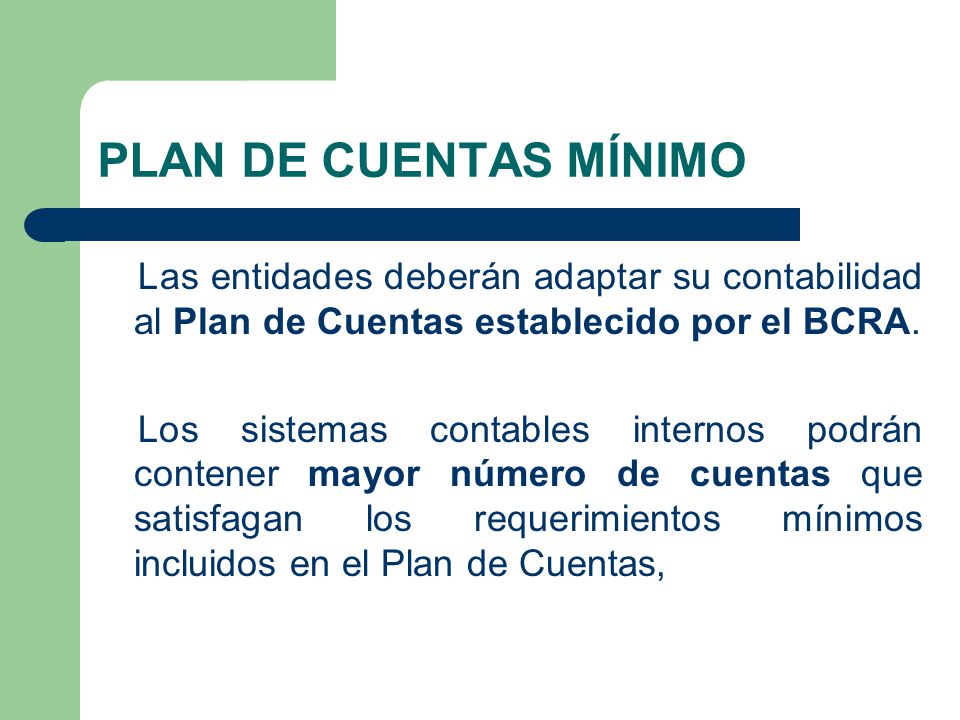 PLAN DE CUENTAS MÍNIMO

Las entidades deberán adaptar su contabilidad al Plan de Cuentas establecido por el BCRA.

Los sistemas contables internos podrán contener mayor número de cuentas que satisfagan los requerimientos mínimos incluidos en el Plan de Cuentas,